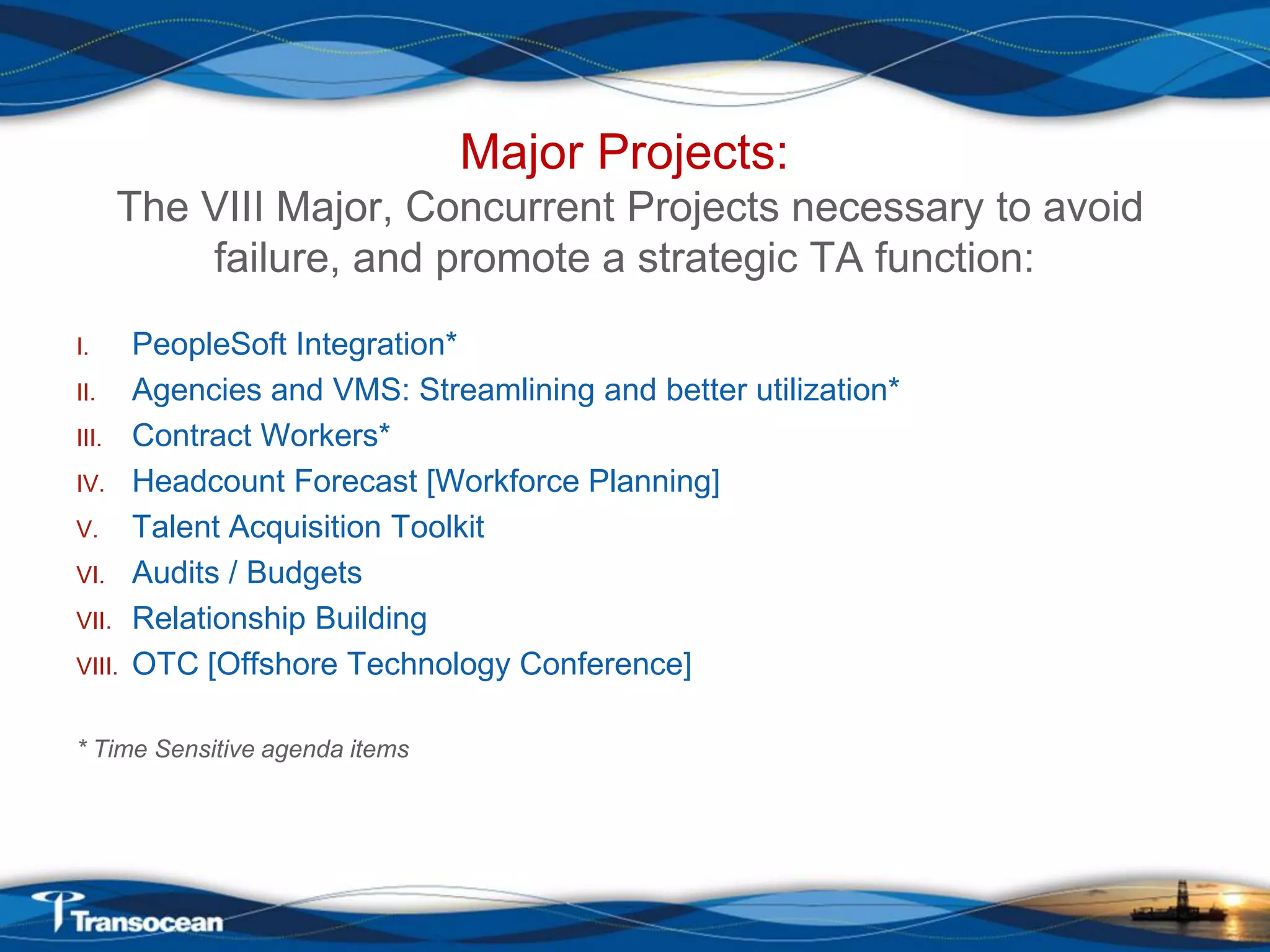 Major Projects:

The VIII Major, Concurrent Projects necessary to avoid failure, and promote a strategic TA function:

I. PeopleSoft Integration*
II. Agencies and VMS: Streamlining and better utilization*
III. Contract Workers*
IV. Headcount Forecast [Workforce Planning]
V. Talent Acquisition Toolkit
VI. Audits / Budgets
VII. Relationship Building
VIII. OTC [Offshore Technology Conference]

* Time Sensitive agenda items

Transocean